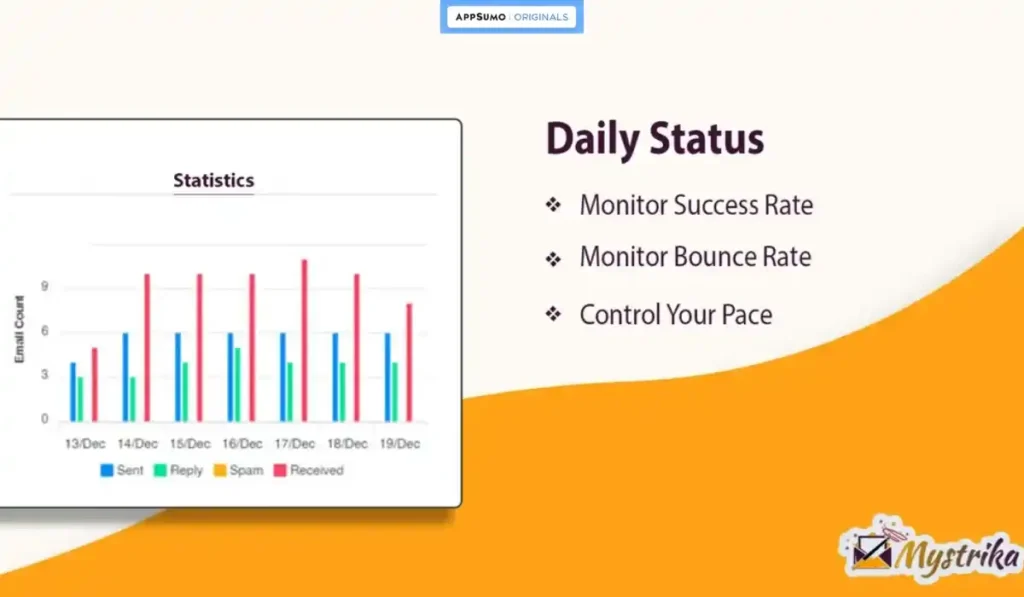 APPSUMO | ORIGINALS

Statistics

Email Count

9
6
3
0

13/Dec 14/Dec 15/Dec 16/Dec 17/Dec 18/Dec 19/Dec

Sent Reply Spam Received

Daily Status

❖ Monitor Success Rate
❖ Monitor Bounce Rate
❖ Control Your Pace

Mystrika